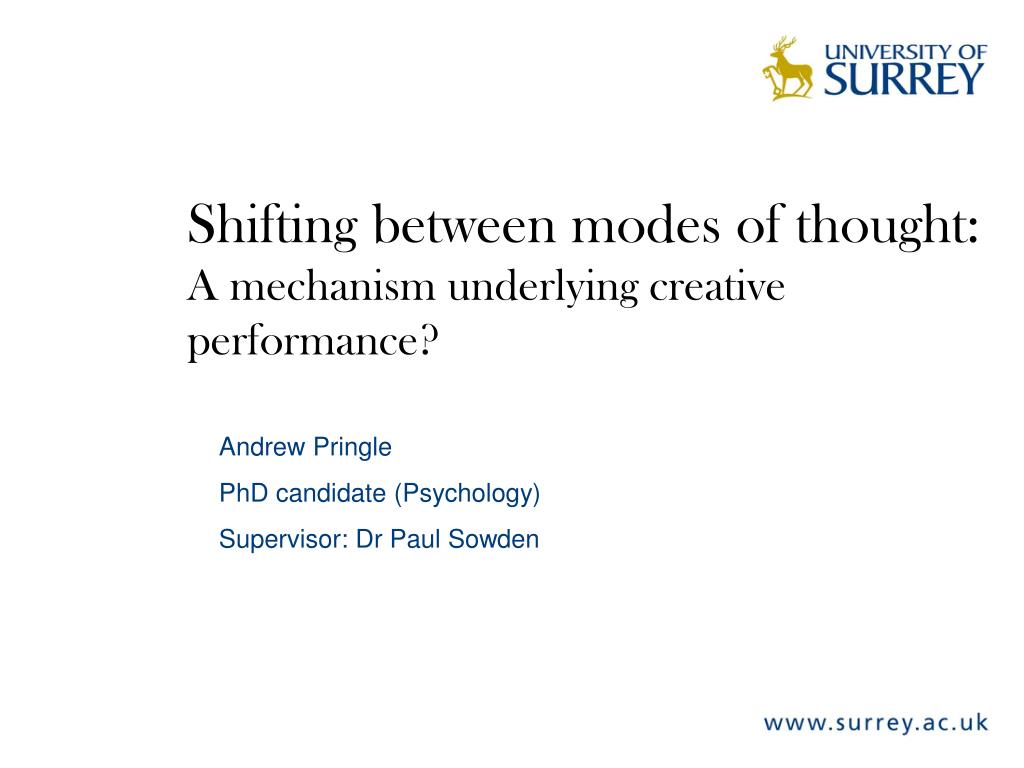 UNIVERSITY OF SURREY

Shifting between modes of thought:
A mechanism underlying creative performance?

Andrew Pringle

PhD candidate (Psychology)

Supervisor: Dr Paul Sowden

www.surrey.ac.uk